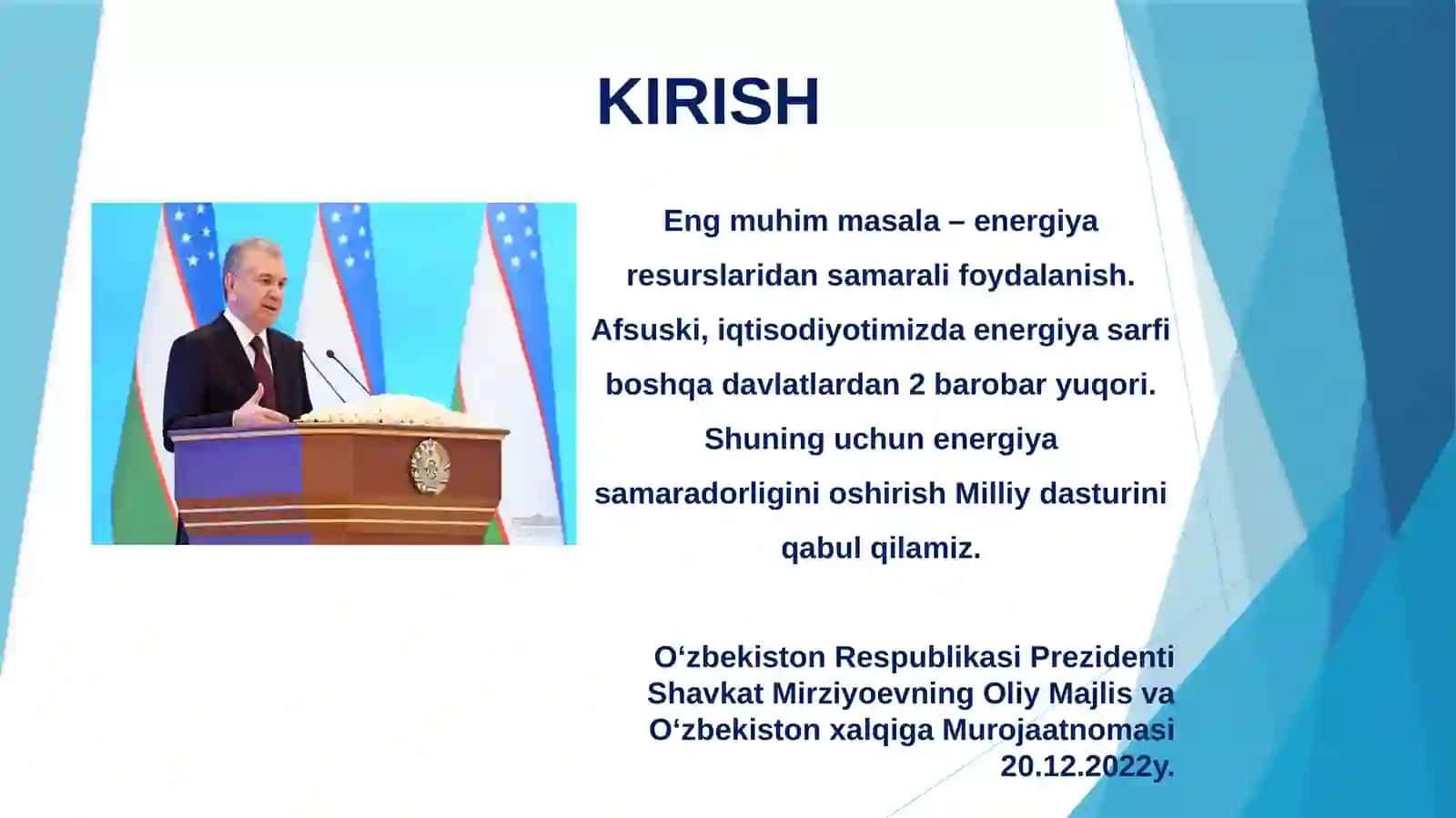 KIRISH

Eng muhim masala – energiya resurslaridan samarali foydalanish. Afsuski, iqtisodiyotimizda energiya sarfi boshqa davlatlardan 2 barobar yuqori. Shuning uchun energiya samaradorligini oshirish Milliy dasturini qabul qilamiz.

O‘zbekiston Respublikasi Prezidenti Shavkat Mirziyoevning Oliy Majlis va O‘zbekiston xalqiga Murojaatnomasi 20.12.2022y.